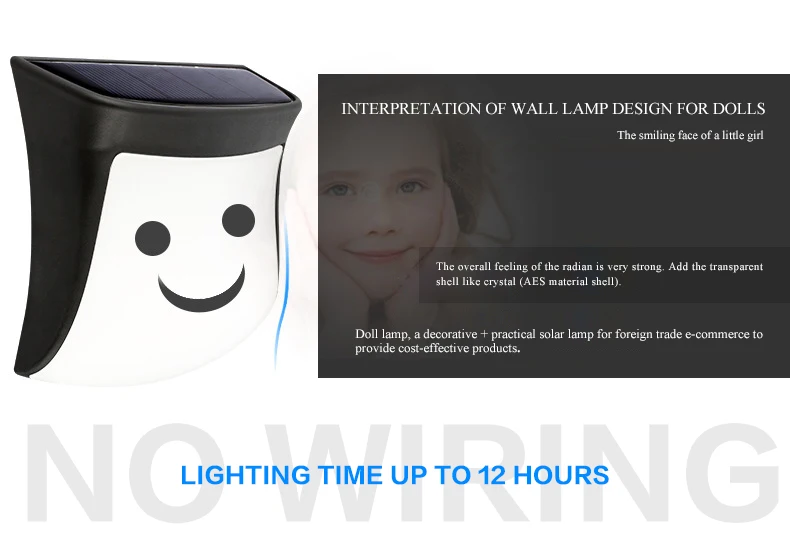 INTERPRETATION OF WALL LAMP DESIGN FOR DOLLS

The smiling face of a little girl

The overall feeling of the radian is very strong. Add the transparent shell like crystal (AES material shell).

Doll lamp, a decorative + practical solar lamp for foreign trade e-commerce to provide cost-effective products.

NO WIRING

LIGHTING TIME UP TO 12 HOURS